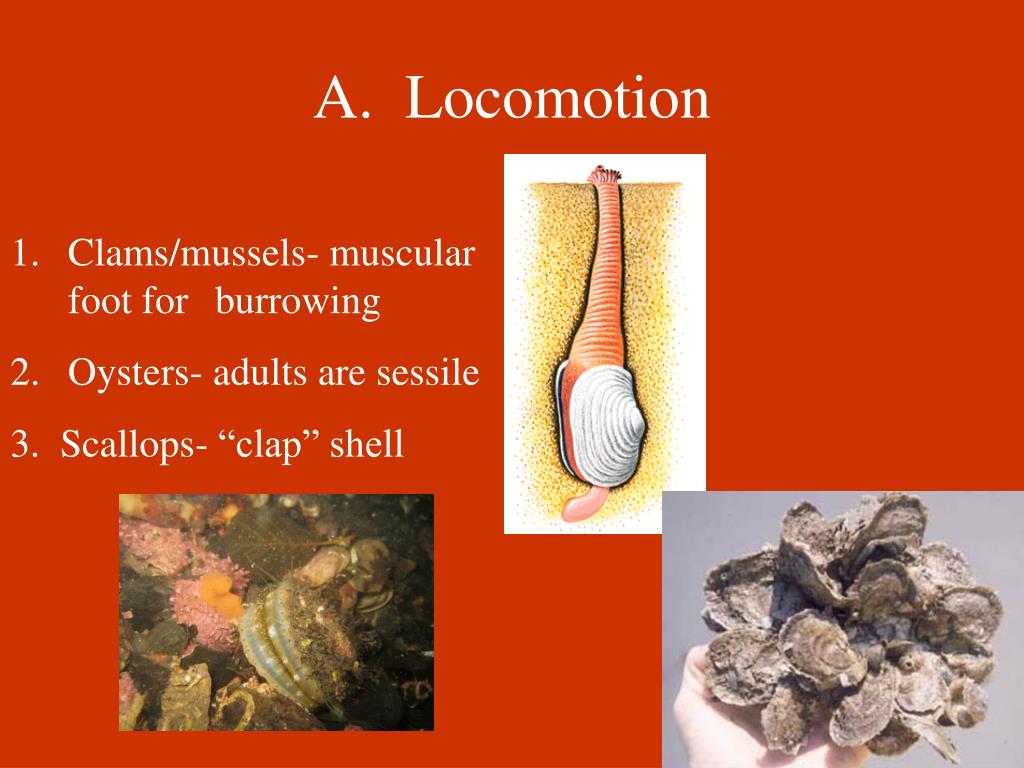 A. Locomotion

1. Clams/mussels- muscular foot for burrowing

2. Oysters- adults are sessile

3. Scallops- “clap” shell